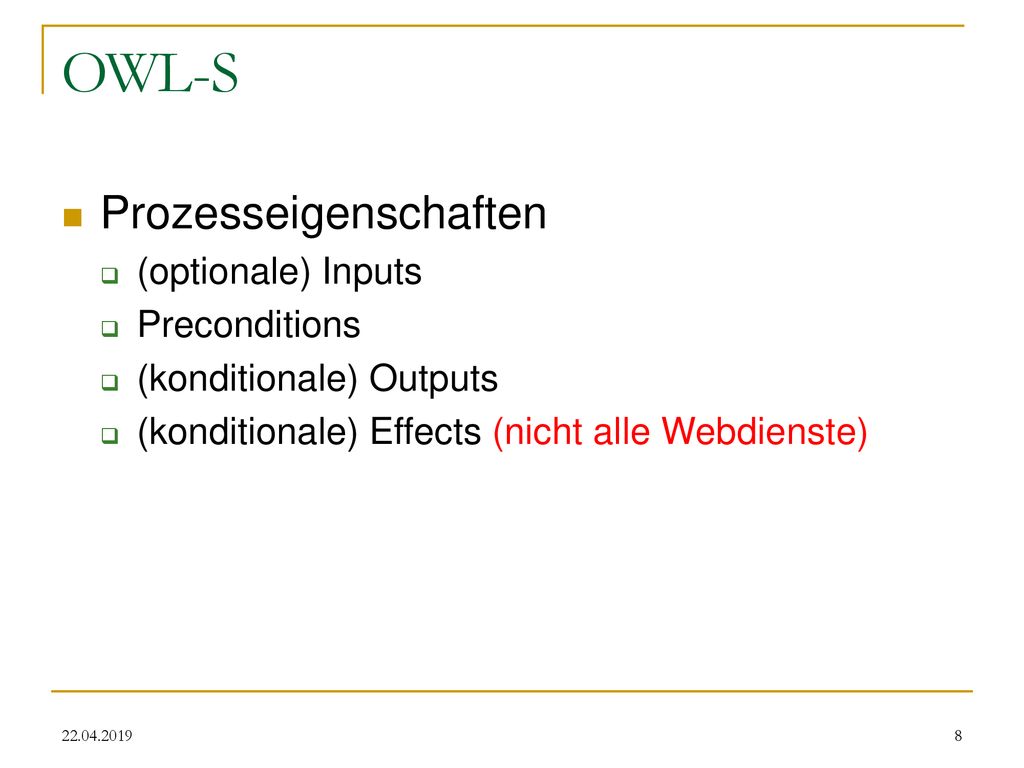 OWL-S

Prozesseigenschaften

(optionale) Inputs

Preconditions

(konditionale) Outputs

(konditionale) Effects (nicht alle Webdienste)

22.04.2019

8